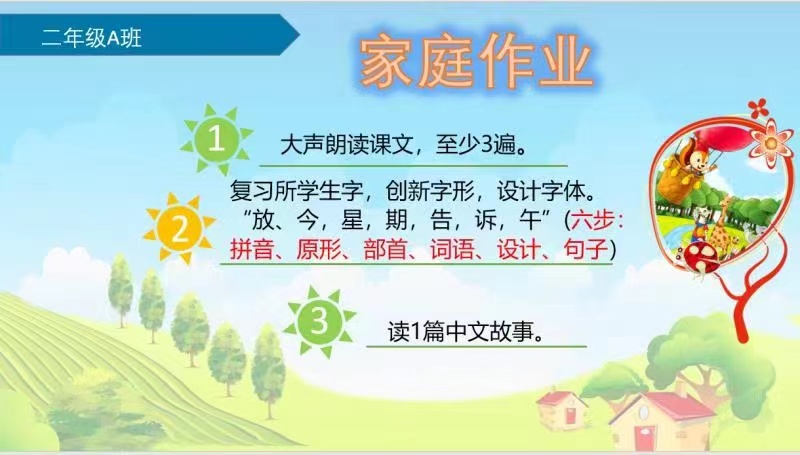 二年级A班

家庭作业

1 大声朗读课文，至少3遍。

2 复习所学生字，创新字形，设计字体。“放、今，星，期，告，诉，午”（六步：拼音、原形、部首、词语、设计、句子）

3 读1篇中文故事。